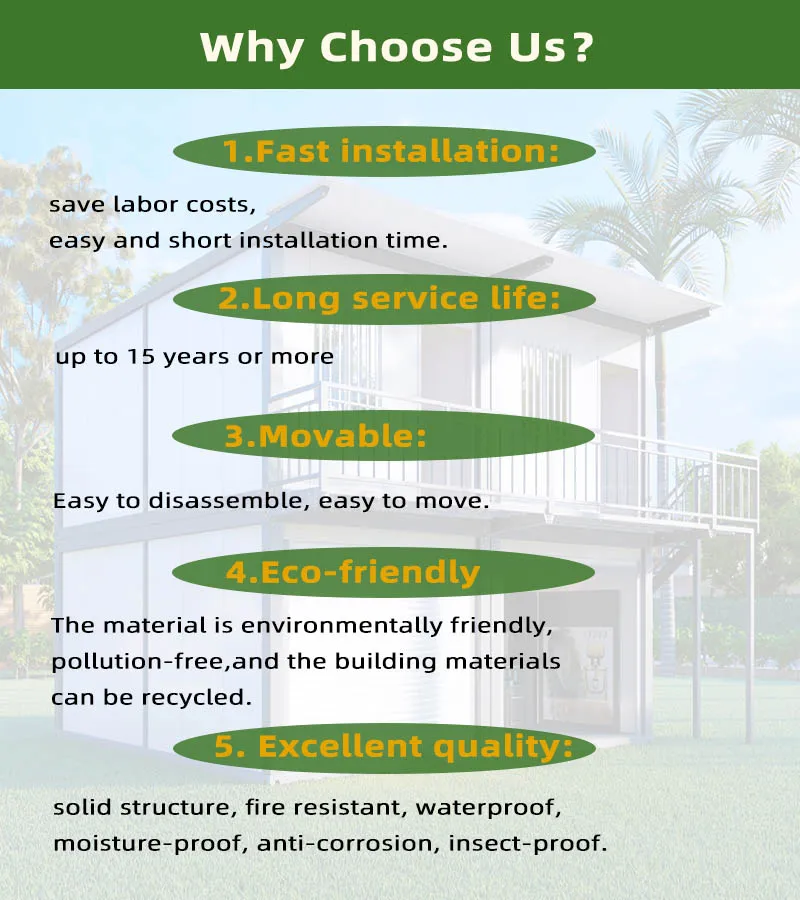 Why Choose Us?

1.Fast installation:

save labor costs,
easy and short installation time.

2.Long service life:

up to 15 years or more

3.Movable:

Easy to disassemble, easy to move.

4.Eco-friendly

The material is environmentally friendly, pollution-free,and the building materials can be recycled.

5. Excellent quality:

solid structure, fire resistant, waterproof, moisture-proof, anti-corrosion, insect-proof.